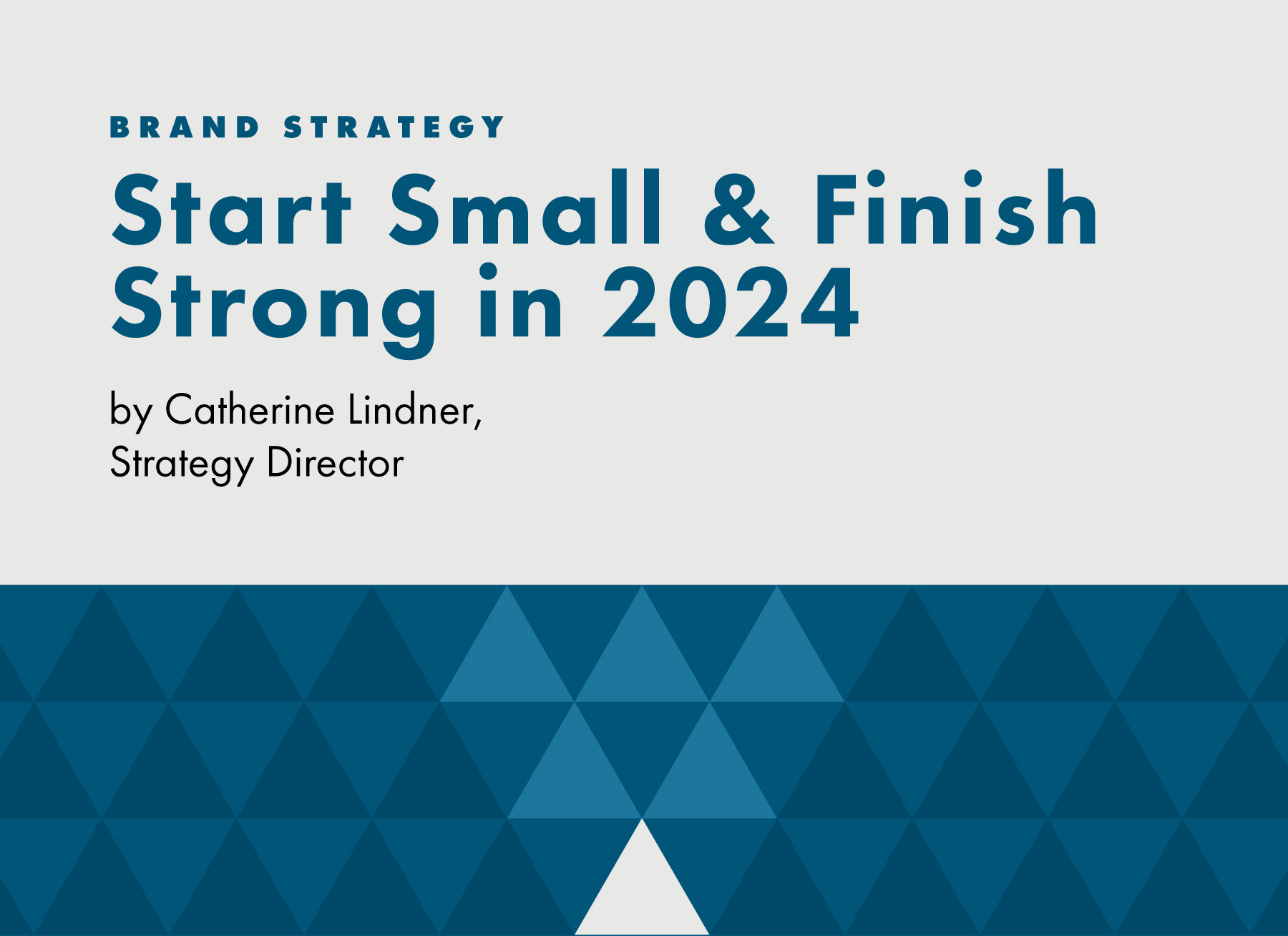 BRAND STRATEGY

Start Small & Finish Strong in 2024

by Catherine Lindner, Strategy Director